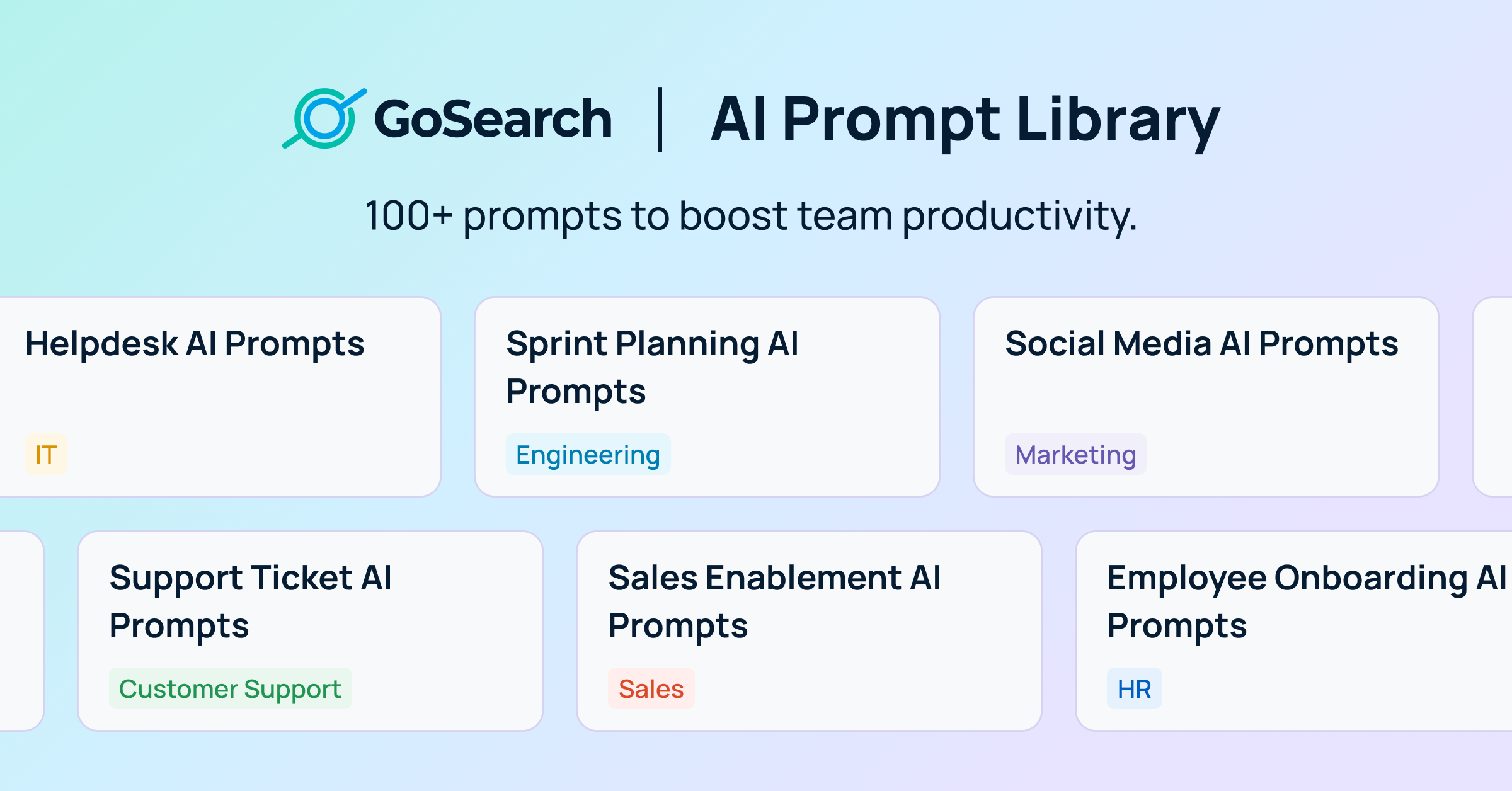 GoSearch | AI Prompt Library

100+ prompts to boost team productivity.

Helpdesk AI Prompts

IT

Sprint Planning AI Prompts

Engineering

Social Media AI Prompts

Marketing

Support Ticket AI Prompts

Customer Support

Sales Enablement AI Prompts

Sales

Employee Onboarding AI Prompts

HR